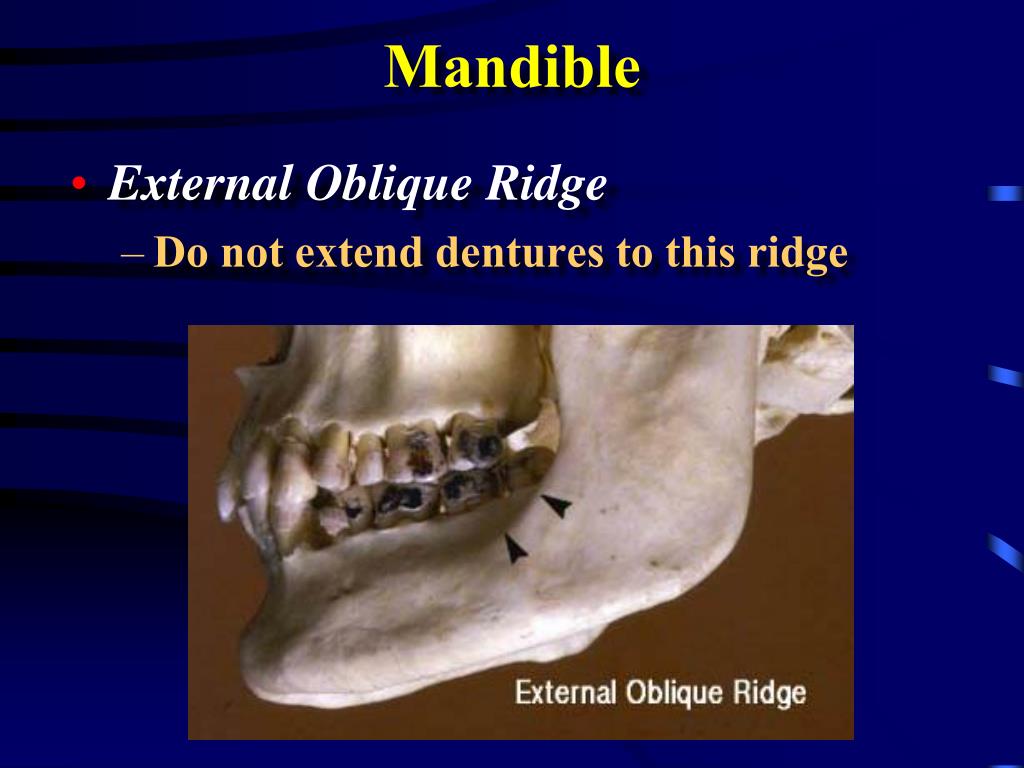 Mandible

• External Oblique Ridge
– Do not extend dentures to this ridge

External Oblique Ridge